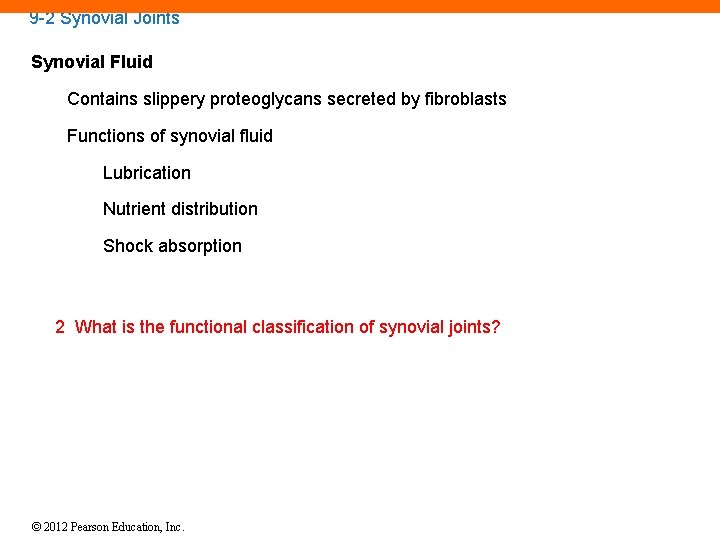 9-2 Synovial Joints

Synovial Fluid

Contains slippery proteoglycans secreted by fibroblasts

Functions of synovial fluid

Lubrication

Nutrient distribution

Shock absorption

2 What is the functional classification of synovial joints?

© 2012 Pearson Education, Inc.